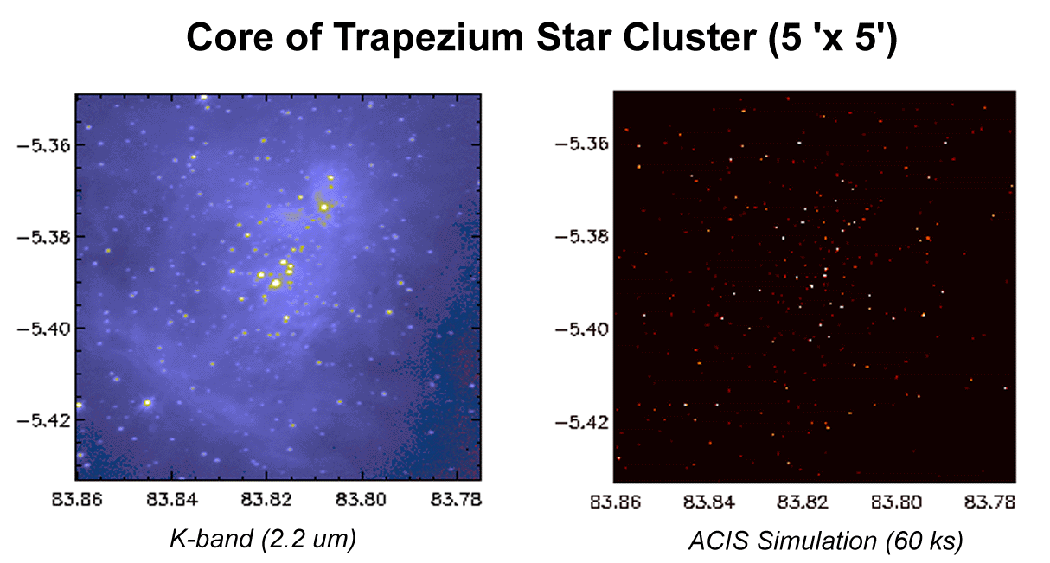 Core of Trapezium Star Cluster (5 'x 5')

−5.36
−5.38
−5.40
−5.42

83.86 83.84 83.82 83.80 83.78

K-band (2.2 um)

−5.36
−5.38
−5.40
−5.42

83.86 83.84 83.82 83.80 83.78

ACIS Simulation (60 ks)